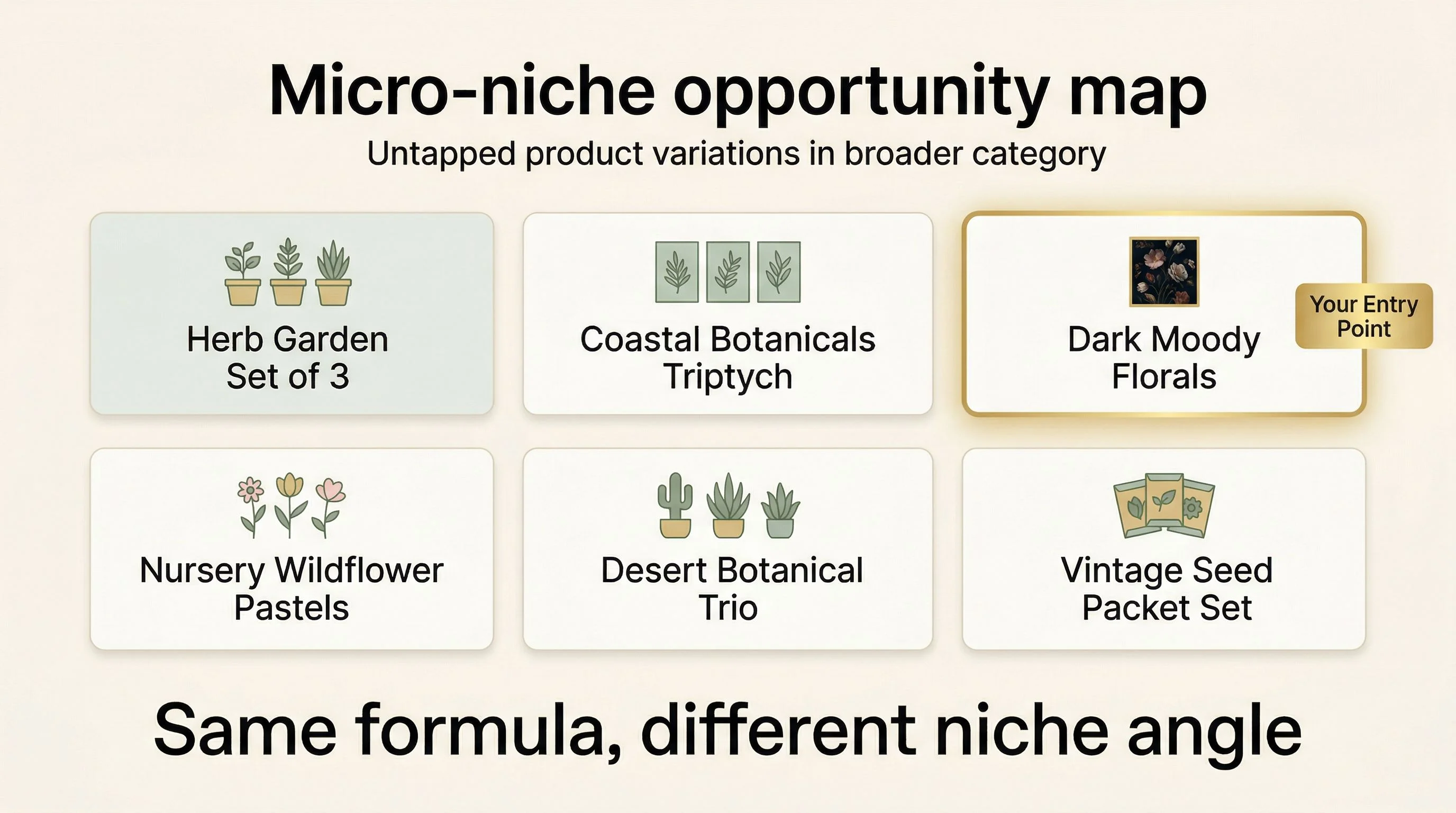 Micro-niche opportunity map

Untapped product variations in broader category

Herb Garden Set of 3

Coastal Botanicals Triptych

Dark Moody Florals

Your Entry Point

Nursery Wildflower Pastels

Desert Botanical Trio

Vintage Seed Packet Set

Same formula, different niche angle